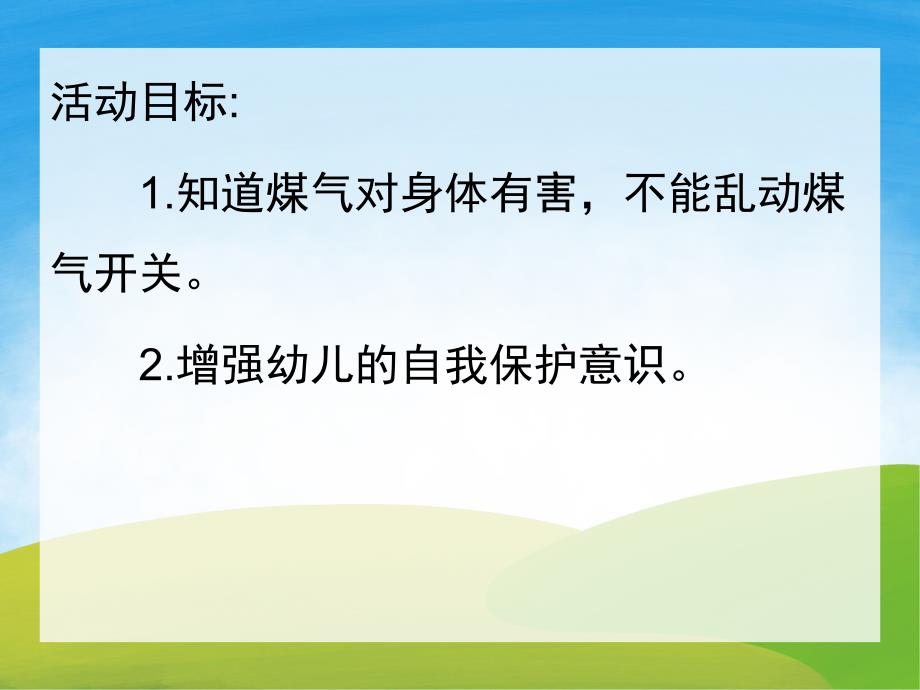 活动目标:

1.知道煤气对身体有害，不能乱动煤气开关。

2.增强幼儿的自我保护意识。